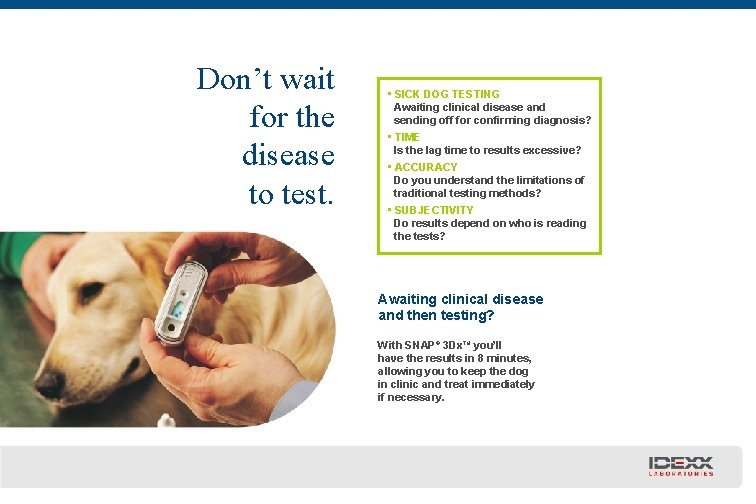 Don't wait for the disease to test.

• SICK DOG TESTING
Awaiting clinical disease and sending off for confirming diagnosis?
• TIME
Is the lag time to results excessive?
• ACCURACY
Do you understand the limitations of traditional testing methods?
• SUBJECTIVITY
Do results depend on who is reading the tests?

Awaiting clinical disease and then testing?

With SNAP® 3Dx™ you'll have the results in 8 minutes, allowing you to keep the dog in clinic and treat immediately if necessary.

IDEXX LABORATORIES